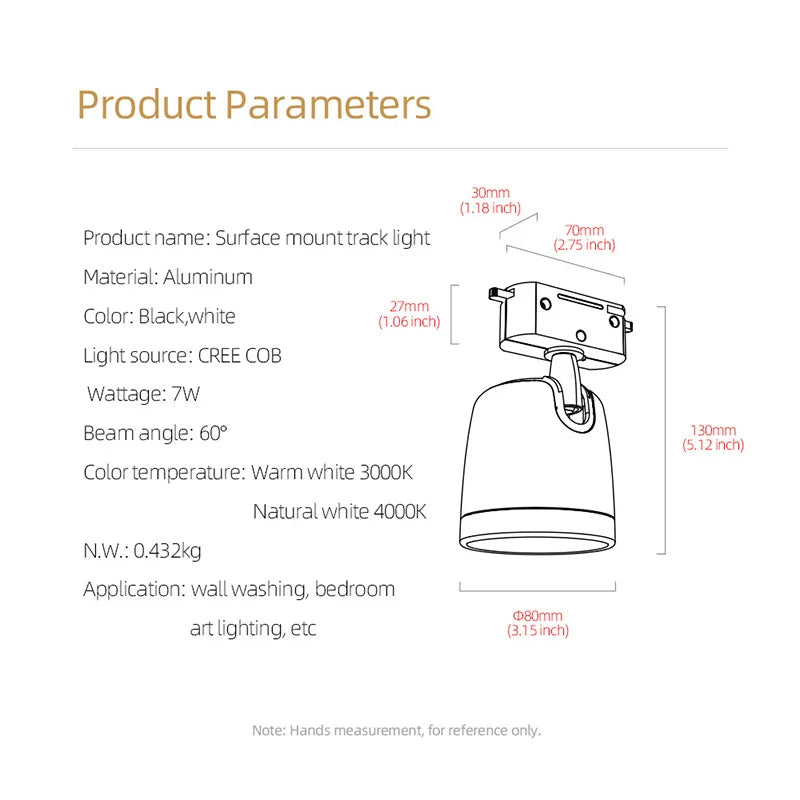 Product Parameters

Product name: Surface mount track light

Material: Aluminum

Color: Black,white

Light source: CREE COB

Wattage: 7W

Beam angle: 60°

Color temperature: Warm white 3000K

Natural white 4000K

N.W.: 0.432kg

Application: wall washing, bedroom

art lighting, etc

30mm
(1.18 inch)

70mm
(2.75 inch)

27mm
(1.06 inch)

130mm
(5.12 inch)

Φ80mm
(3.15 inch)

Note: Hands measurement, for reference only.